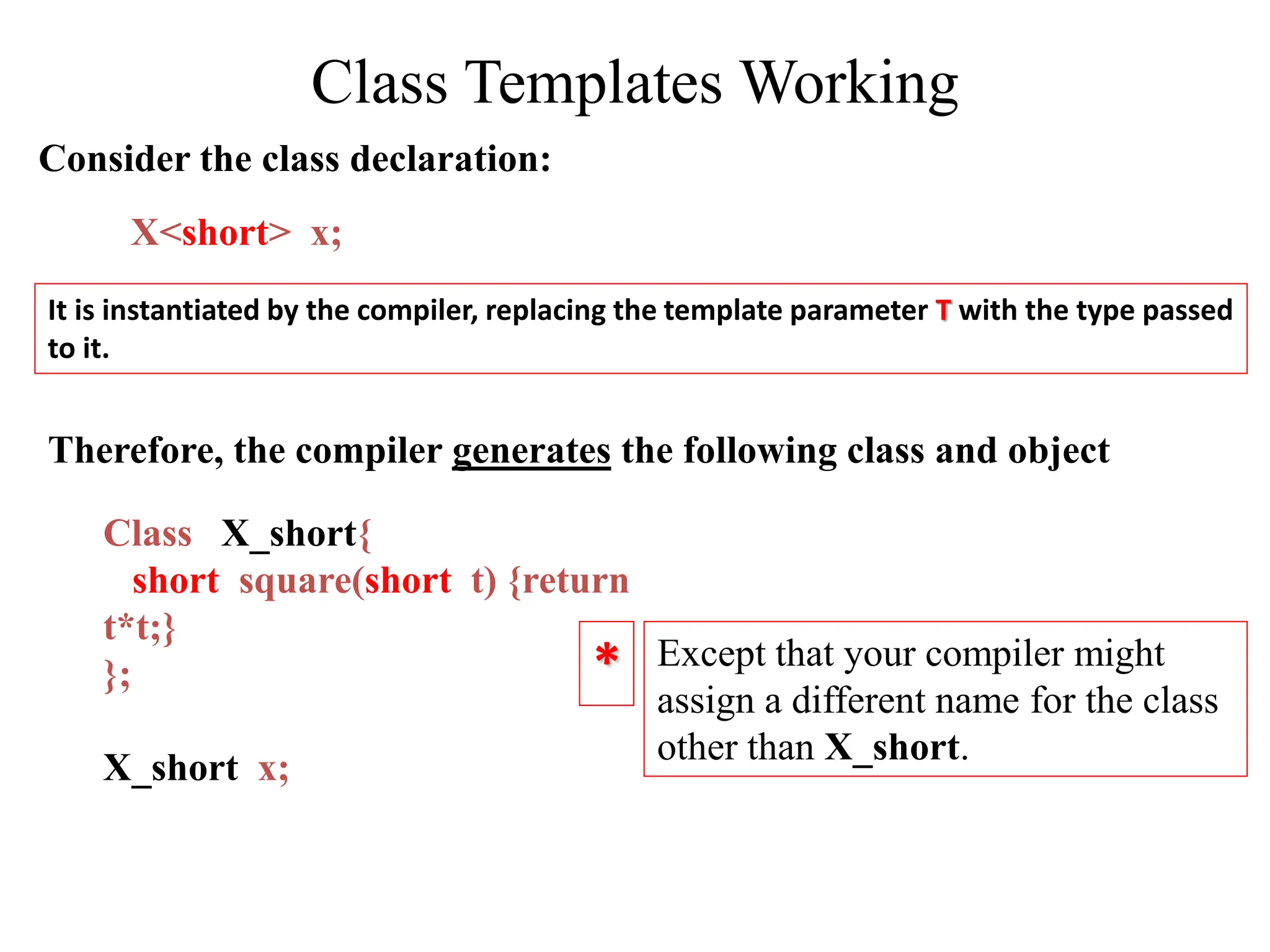 Class Templates Working

Consider the class declaration:

X<short> x;

It is instantiated by the compiler, replacing the template parameter T with the type passed to it.

Therefore, the compiler generates the following class and object

Class X_short{
short square(short t) {return
t*t;}
};

X_short x;

*

Except that your compiler might assign a different name for the class other than X_short.